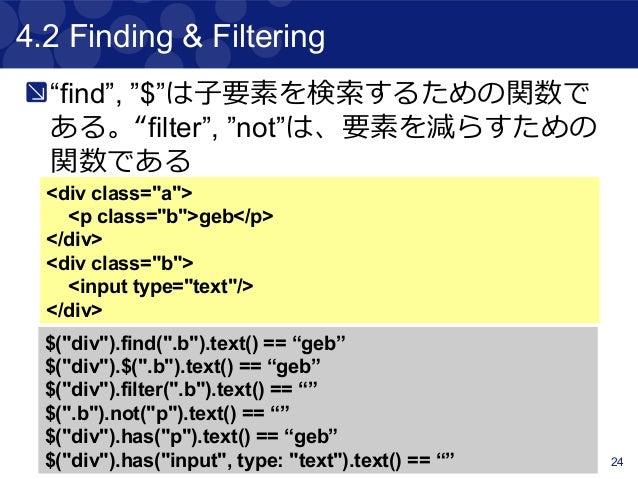 4.2 Finding & Filtering

“find”, ”$”は子要素を検索するための関数である。“filter”, ”not”は、要素を減らすための関数である

<div class="a">
<p class="b">geb</p>
</div>
<div class="b">
<input type="text"/>
</div>

$("div").find(".b").text() == “geb”
$("div").$(".b").text() == “geb”
$("div").filter(".b").text() == “”
$(".b").not("p").text() == “”
$("div").has("p").text() == “geb”
$("div").has("input", type: "text").text() == “”

24